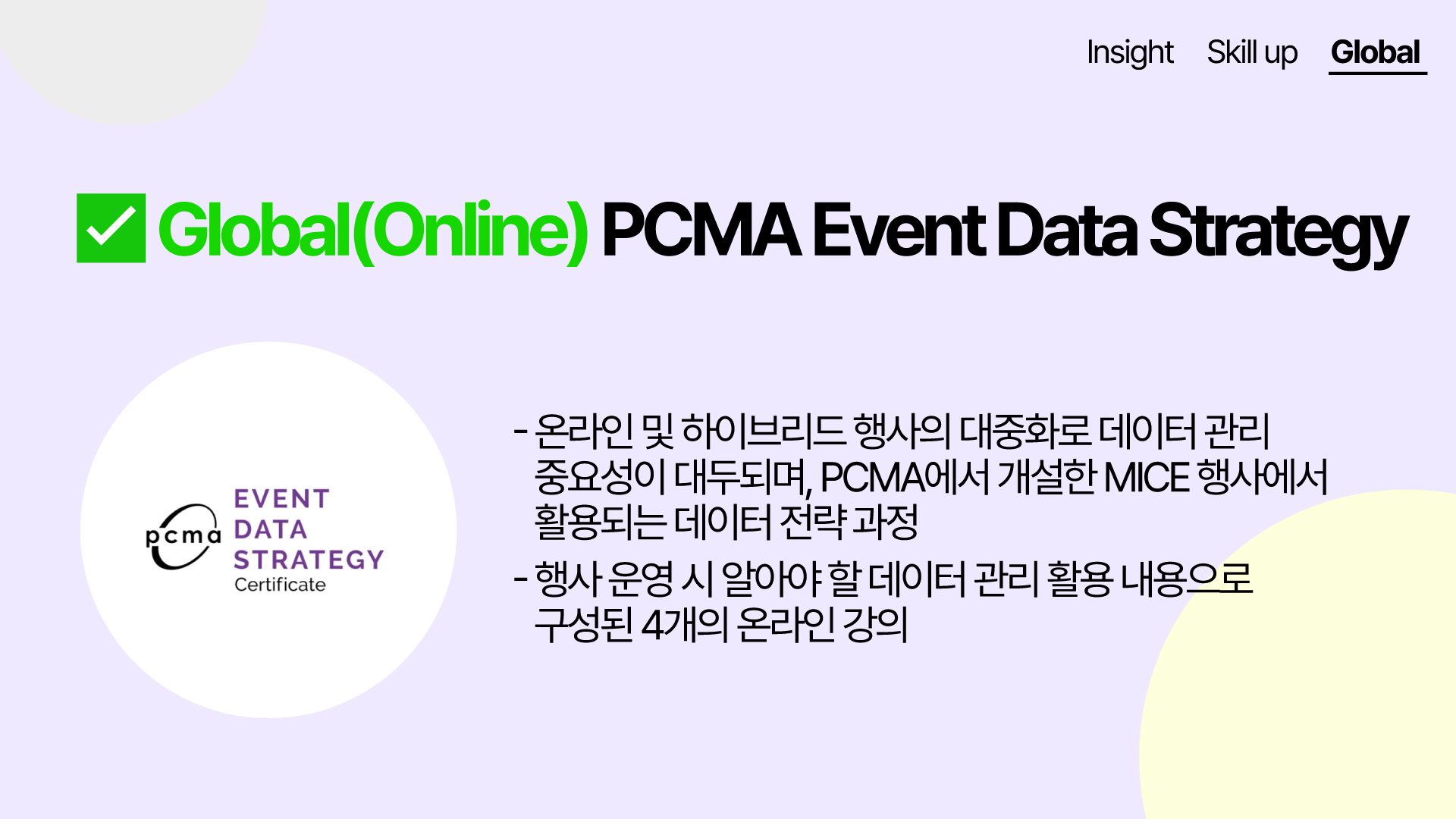 Insight Skill up Global

✅ Global(Online) PCMA Event Data Strategy

pcma EVENT DATA STRATEGY Certificate

- 온라인 및 하이브리드 행사의 대중화로 데이터 관리 중요성이 대두되며, PCMA에서 개설한 MICE 행사에서 활용되는 데이터 전략 과정

- 행사 운영 시 알아야 할 데이터 관리 활용 내용으로 구성된 4개의 온라인 강의